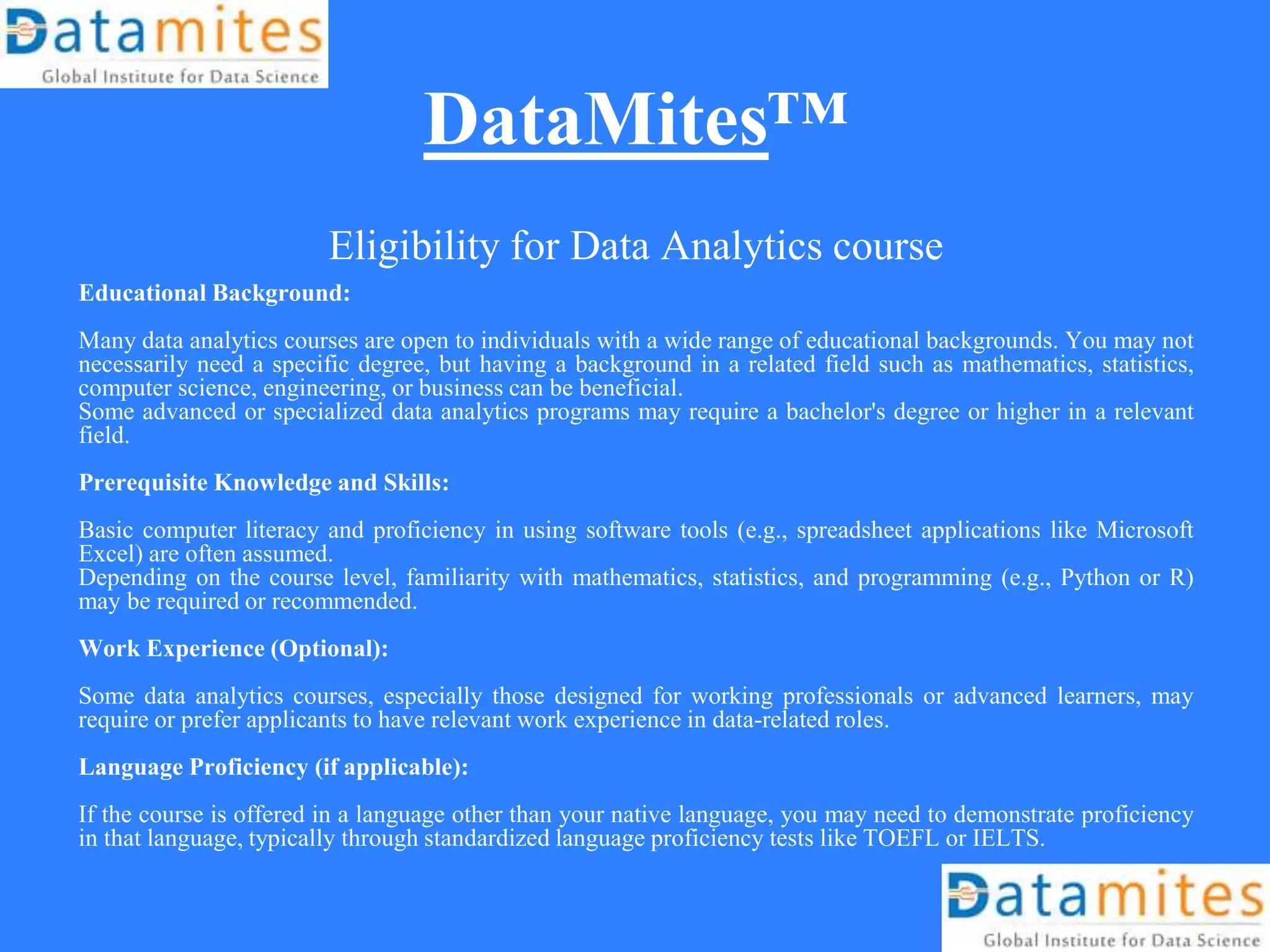 Datamites
Global Institute for Data Science

DataMites™

Eligibility for Data Analytics course

Educational Background:

Many data analytics courses are open to individuals with a wide range of educational backgrounds. You may not necessarily need a specific degree, but having a background in a related field such as mathematics, statistics, computer science, engineering, or business can be beneficial.
Some advanced or specialized data analytics programs may require a bachelor's degree or higher in a relevant field.

Prerequisite Knowledge and Skills:

Basic computer literacy and proficiency in using software tools (e.g., spreadsheet applications like Microsoft Excel) are often assumed.
Depending on the course level, familiarity with mathematics, statistics, and programming (e.g., Python or R) may be required or recommended.

Work Experience (Optional):

Some data analytics courses, especially those designed for working professionals or advanced learners, may require or prefer applicants to have relevant work experience in data-related roles.

Language Proficiency (if applicable):

If the course is offered in a language other than your native language, you may need to demonstrate proficiency in that language, typically through standardized language proficiency tests like TOEFL or IELTS.

Datamites
Global Institute for Data Science